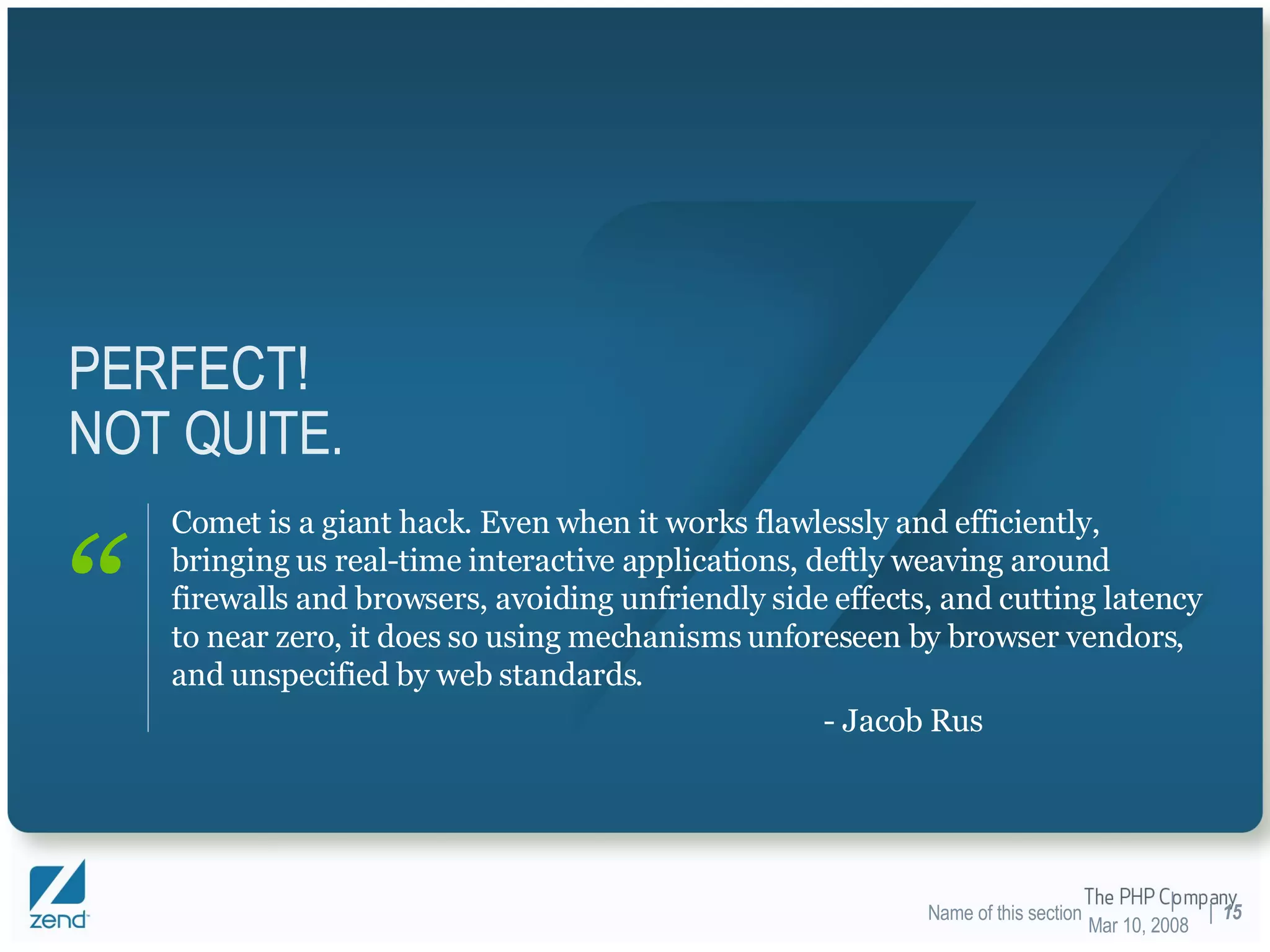 PERFECT!
NOT QUITE.

“

Comet is a giant hack. Even when it works flawlessly and efficiently, bringing us real-time interactive applications, deftly weaving around firewalls and browsers, avoiding unfriendly side effects, and cutting latency to near zero, it does so using mechanisms unforeseen by browser vendors, and unspecified by web standards.

- Jacob Rus

zend

Name of this section

The PHP Company

Mar 10, 2008

| 15